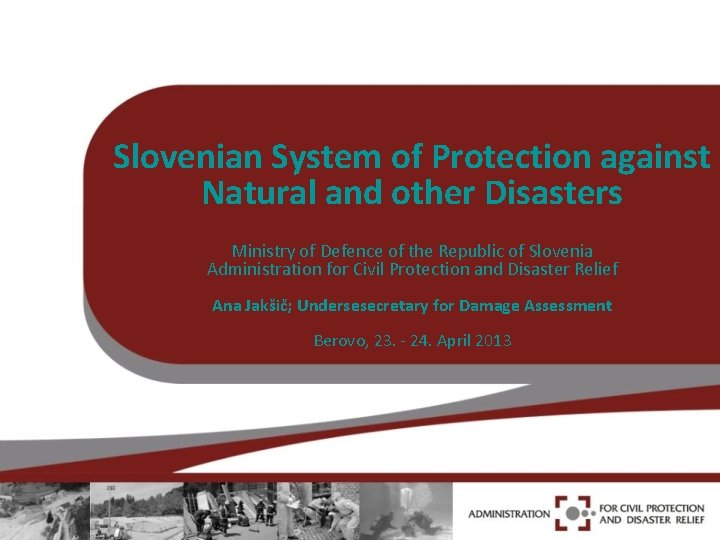 Slovenian System of Protection against Natural and other Disasters

Ministry of Defence of the Republic of Slovenia
Administration for Civil Protection and Disaster Relief

Ana Jakšič; Undersesecretary for Damage Assessment

Berovo, 23. - 24. April 2013

ADMINISTRATION FOR CIVIL PROTECTION AND DISASTER RELIEF